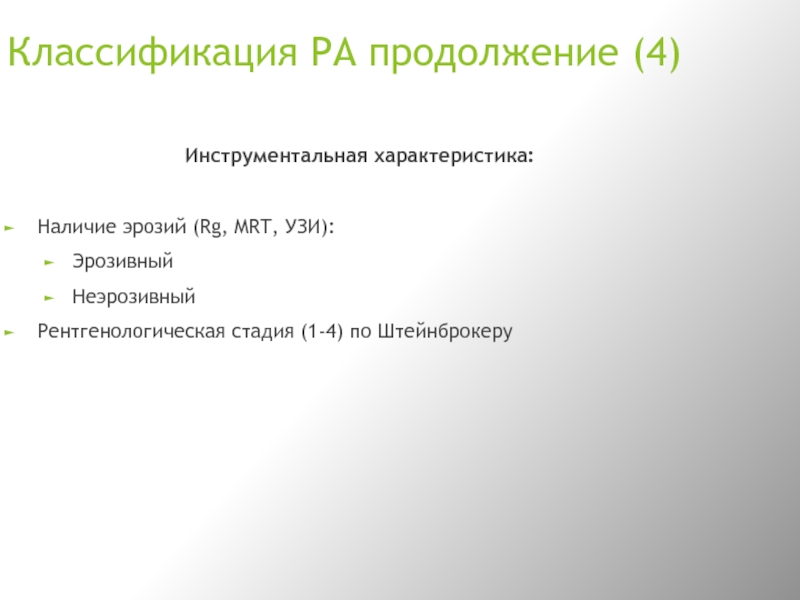 Классификация РА продолжение (4)

Инструментальная характеристика:

Наличие эрозий (Rg, MRT, УЗИ):

Эрозивный

Неэрозивный

Рентгенологическая стадия (1-4) по Штейнброкеру